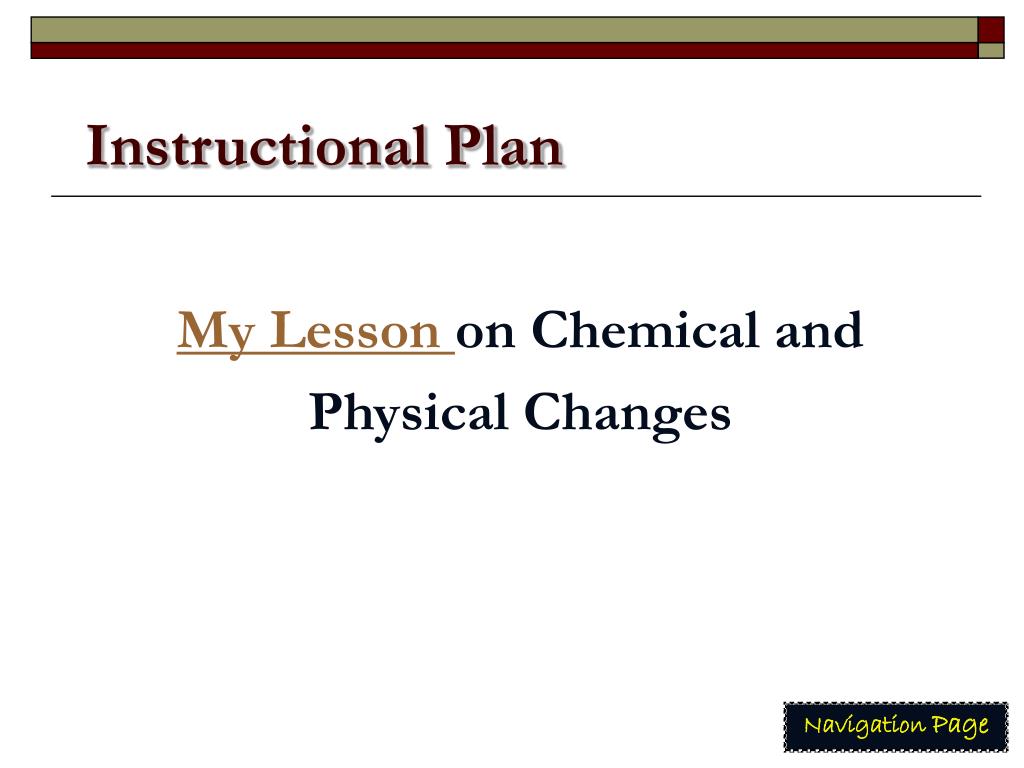 Instructional Plan

My Lesson on Chemical and Physical Changes

Navigation Page